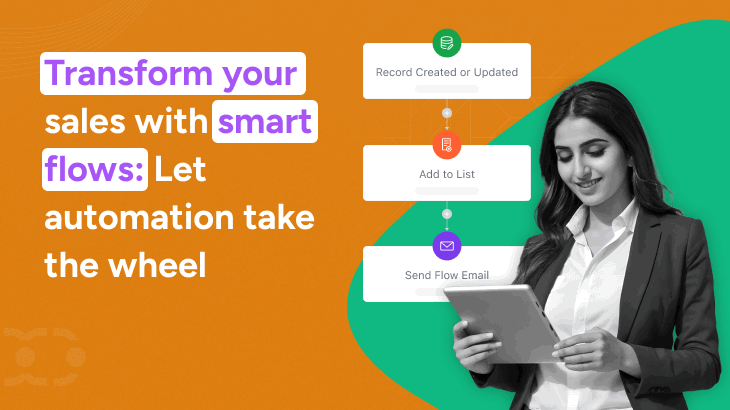 Transform your sales with smart flows: Let automation take the wheel

Record Created or Updated

Add to List

Send Flow Email